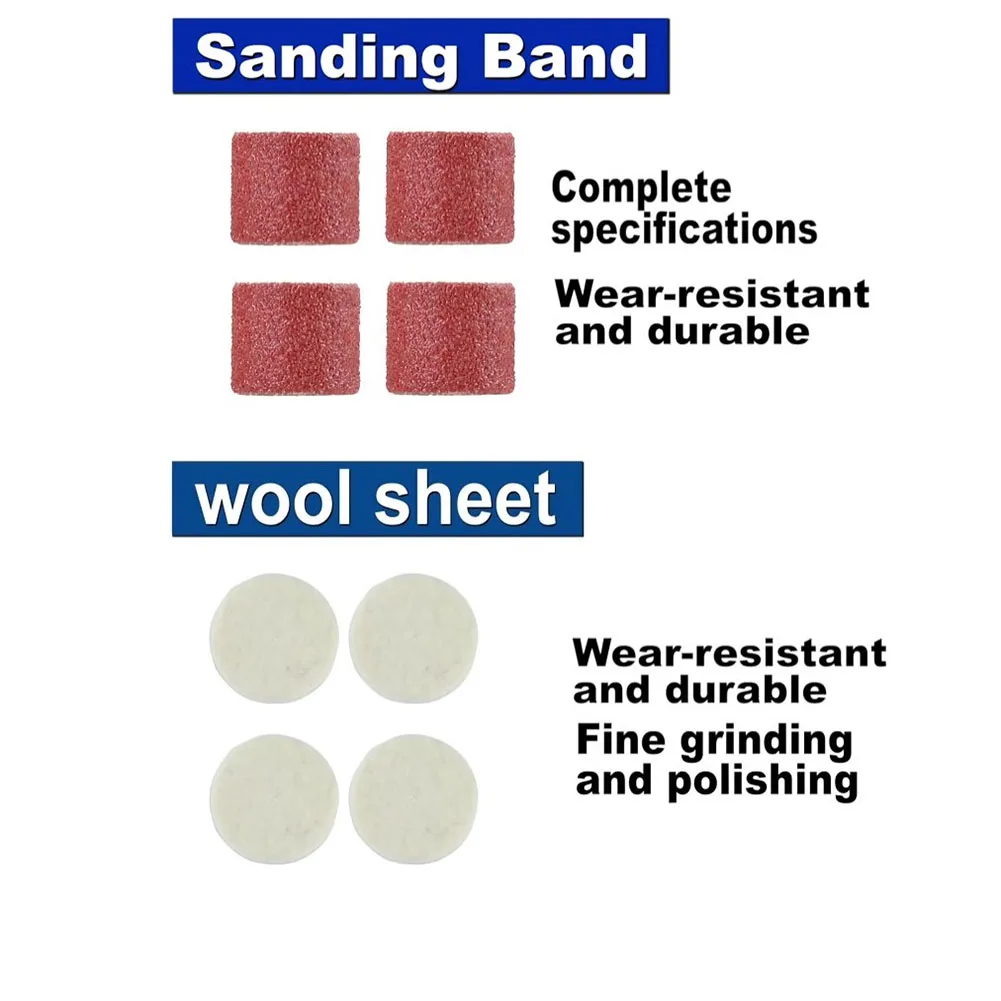 Sanding Band

Complete specifications

Wear-resistant and durable

wool sheet

Wear-resistant and durable

Fine grinding and polishing